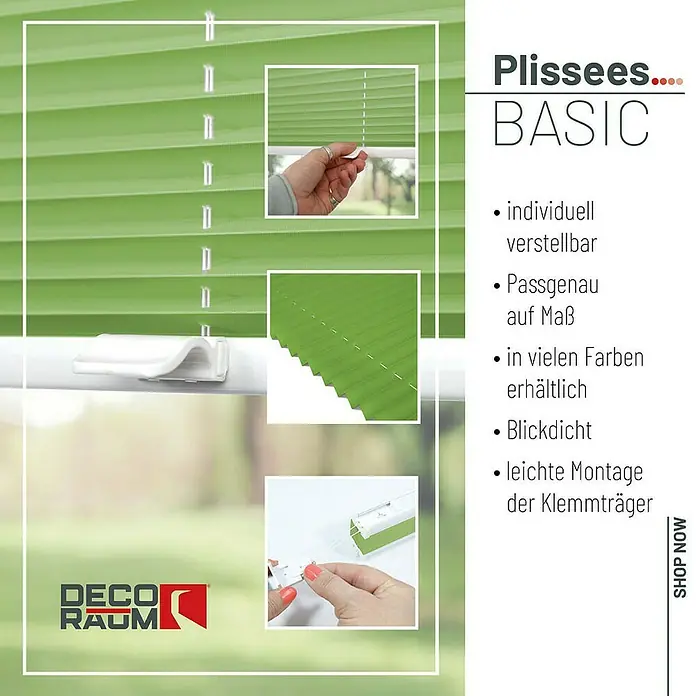 Plissees....
BASIC

• individuell verstellbar
• Passgenau auf Maß
• in vielen Farben erhältlich
• Blickdicht
• leichte Montage der Klemmträger

SHOP NOW

DECO RAUM